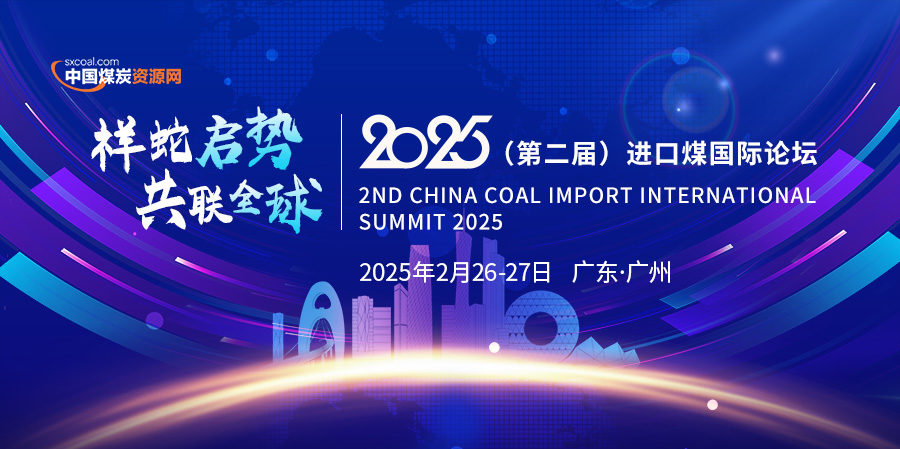 sxcoal.com
中国煤炭资源网

祥蛇启势
共联全球

2025（第二届）进口煤国际论坛
2ND CHINA COAL IMPORT INTERNATIONAL SUMMIT 2025

2025年2月26-27日 广东·广州